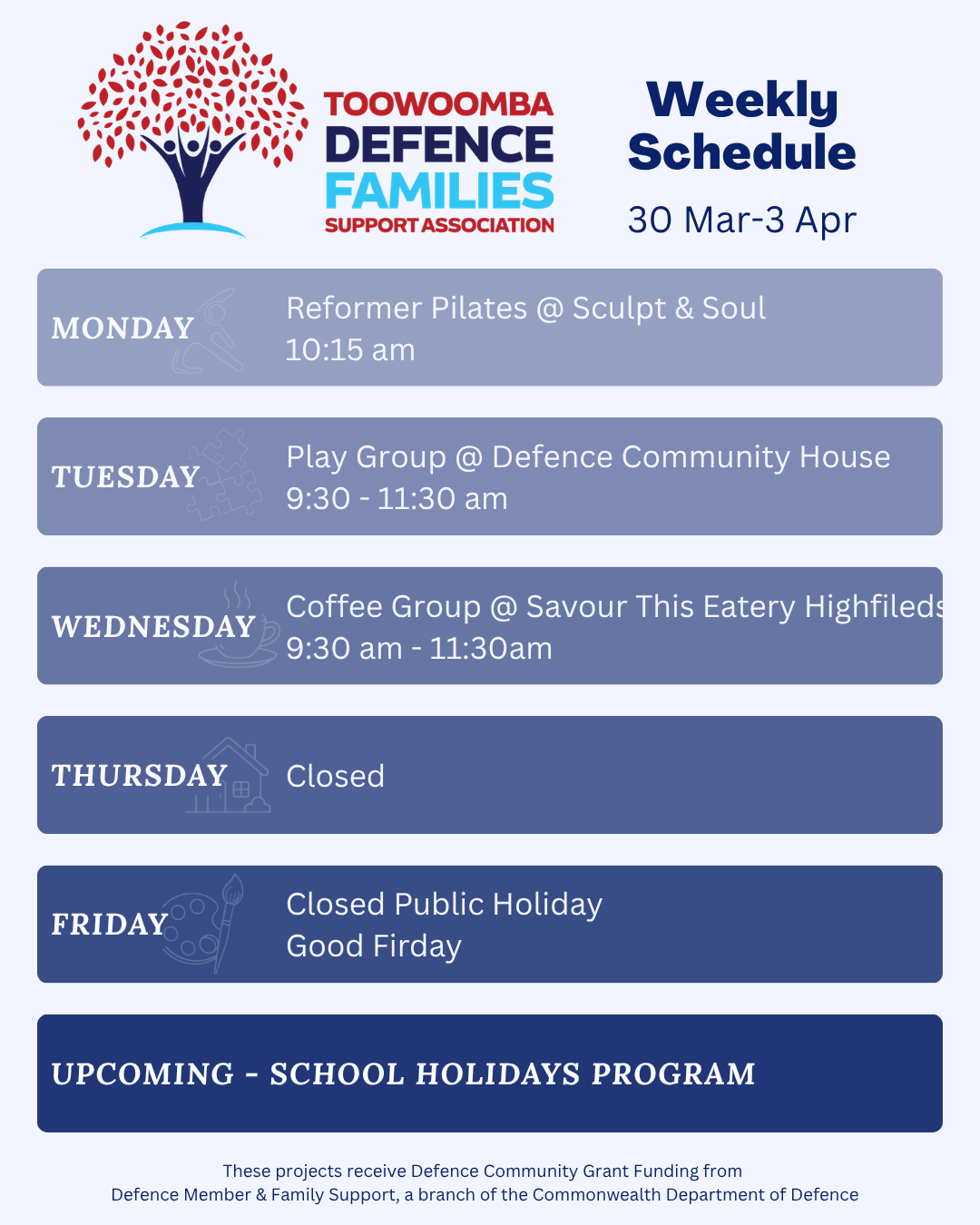 TOOWOOMBA
DEFENCE
FAMILIES
SUPPORT ASSOCIATION

Weekly Schedule
30 Mar-3 Apr

MONDAY
Reformer Pilates @ Sculpt & Soul
10:15 am

TUESDAY
Play Group @ Defence Community House
9:30 - 11:30 am

WEDNESDAY
Coffee Group @ Savour This Eatery Highfileds
9:30 am - 11:30am

THURSDAY
Closed

FRIDAY
Closed Public Holiday
Good Firday

UPCOMING - SCHOOL HOLIDAYS PROGRAM

These projects receive Defence Community Grant Funding from
Defence Member & Family Support, a branch of the Commonwealth Department of Defence